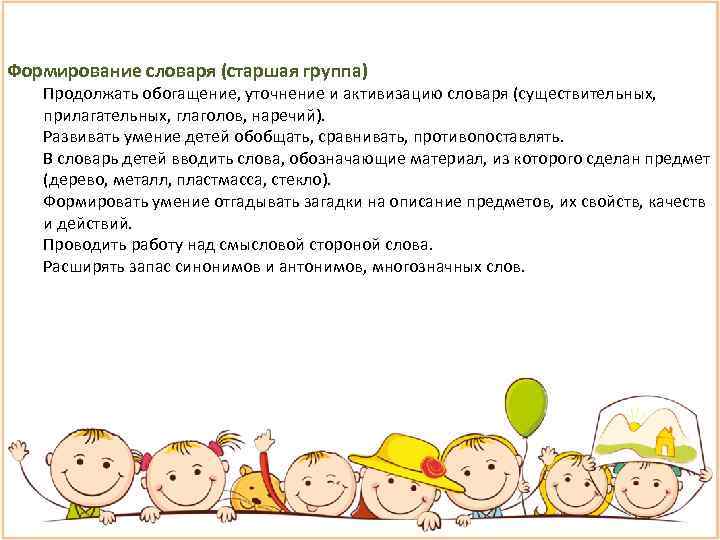 Формирование словаря (старшая группа)

Продолжать обогащение, уточнение и активизацию словаря (существительных, прилагательных, глаголов, наречий).

Развивать умение детей обобщать, сравнивать, противопоставлять.

В словарь детей вводить слова, обозначающие материал, из которого сделан предмет (дерево, металл, пластмасса, стекло).

Формировать умение отгадывать загадки на описание предметов, их свойств, качеств и действий.

Проводить работу над смысловой стороной слова.

Расширять запас синонимов и антонимов, многозначных слов.